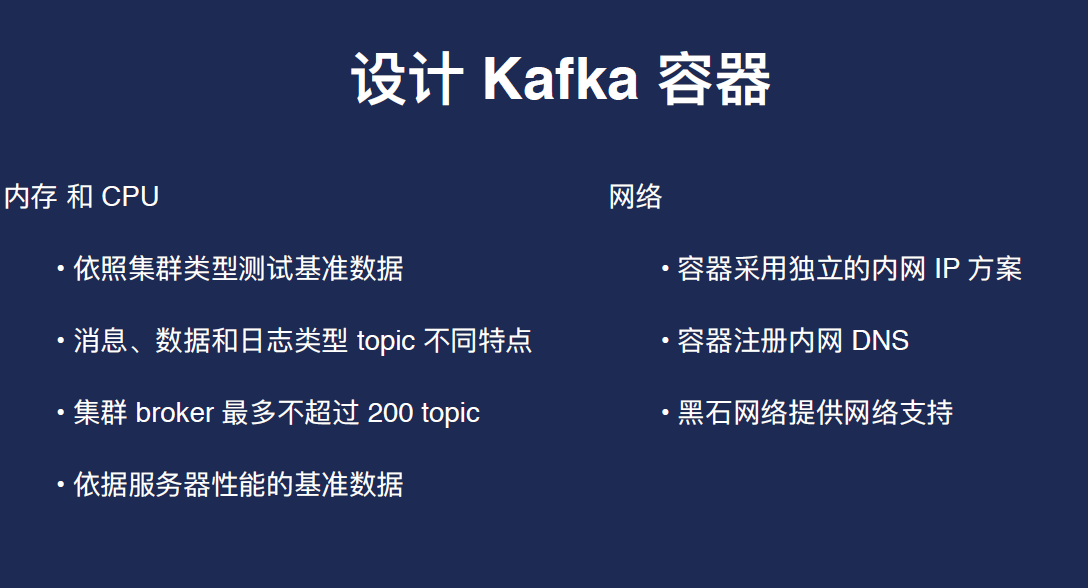 设计 Kafka 容器

内存 和 CPU

• 依照集群类型测试基准数据

• 消息、数据和日志类型 topic 不同特点

• 集群 broker 最多不超过 200 topic

• 依据服务器性能的基准数据

网络

• 容器采用独立的内网 IP 方案

• 容器注册内网 DNS

• 黑石网络提供网络支持